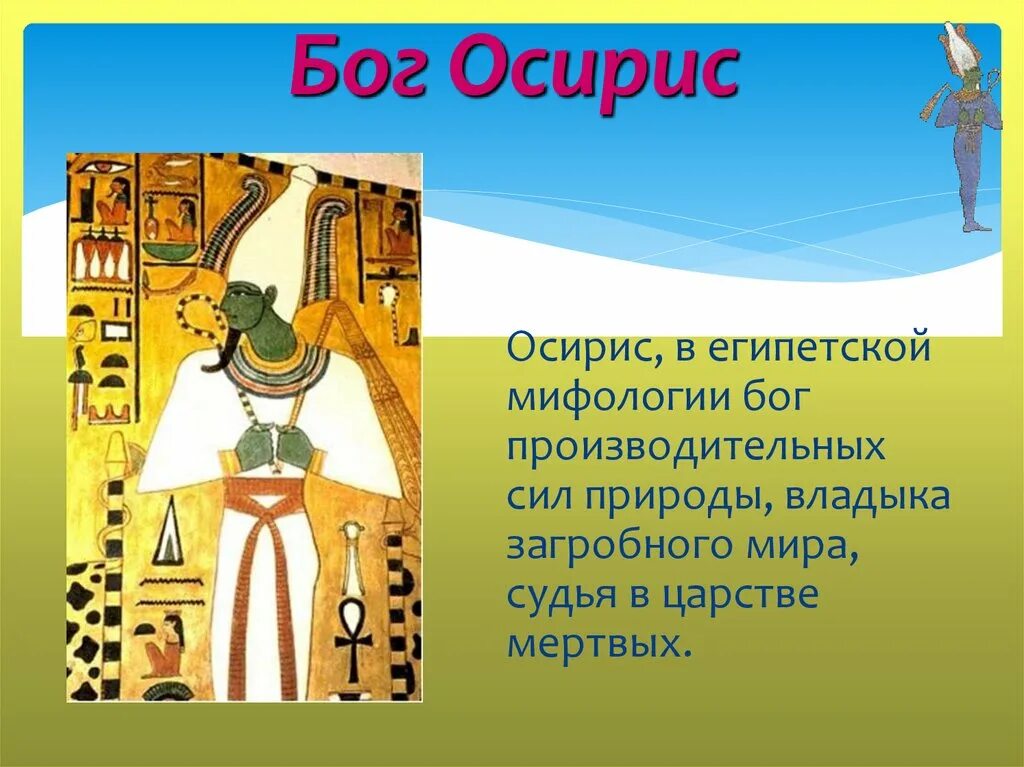 Бог Осирис

Осирис, в египетской мифологии бог производительных сил природы, владыка загробного мира, судья в царстве мертвых.